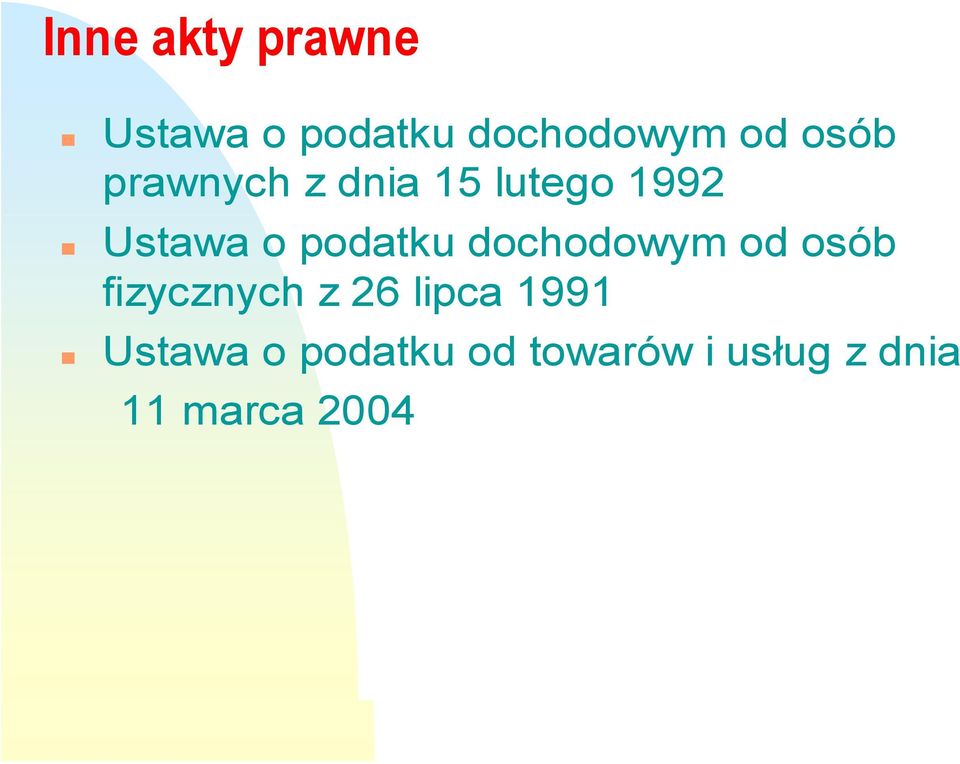 Inne akty prawne

Ustawa o podatku dochodowym od osób prawnych z dnia 15 lutego 1992

Ustawa o podatku dochodowym od osób fizycznych z 26 lipca 1991

Ustawa o podatku od towarów i usług z dnia 11 marca 2004